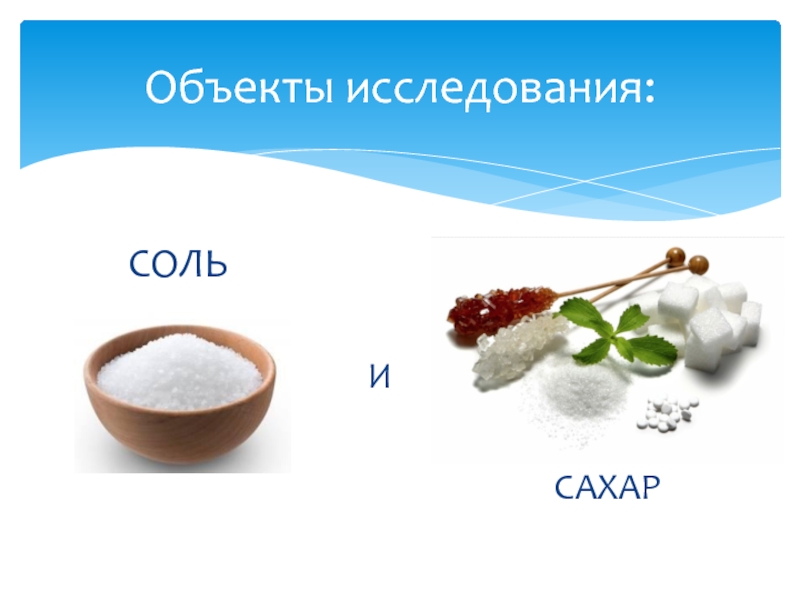 Объекты исследования:

СОЛЬ

И

САХАР